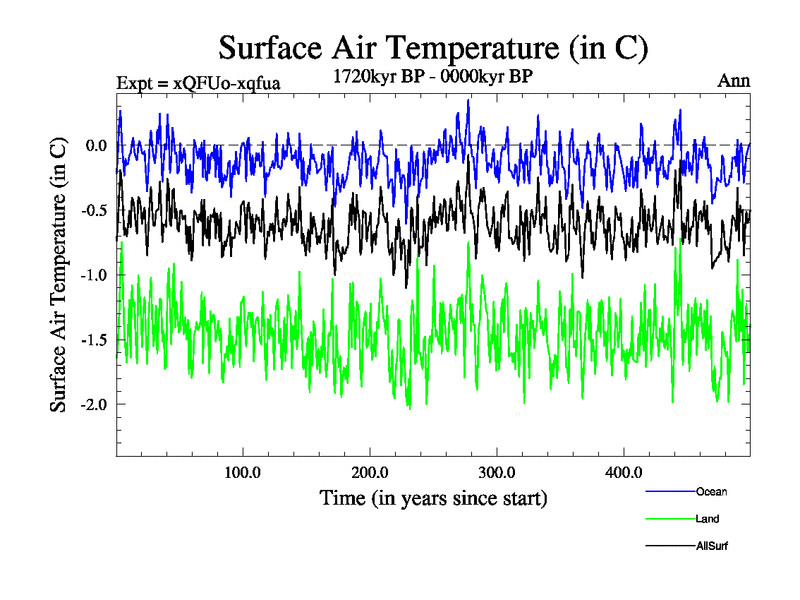 Surface Air Temperature (in C)

Expt = xQFUo-xqfua

1720kyr BP - 0000kyr BP

Ann

Surface Air Temperature (in C)

0.0

-0.5

-1.0

-1.5

-2.0

100.0

200.0

300.0

400.0

Time (in years since start)

Ocean

Land

AllSurf